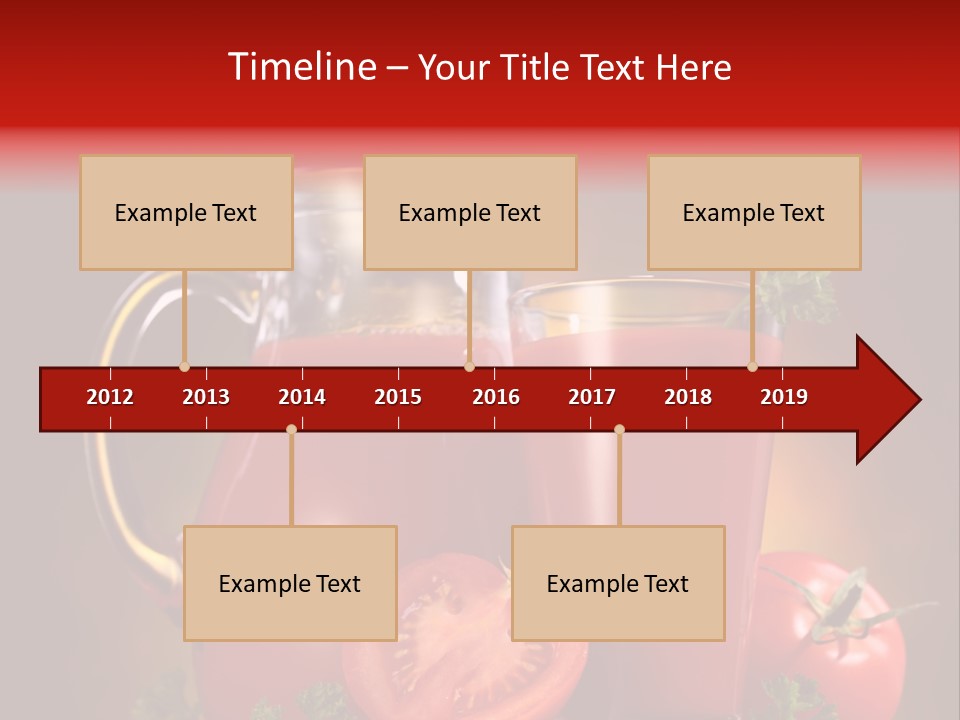 Timeline – Your Title Text Here

Example Text

Example Text

Example Text

2012 2013 2014 2015 2016 2017 2018 2019

Example Text

Example Text